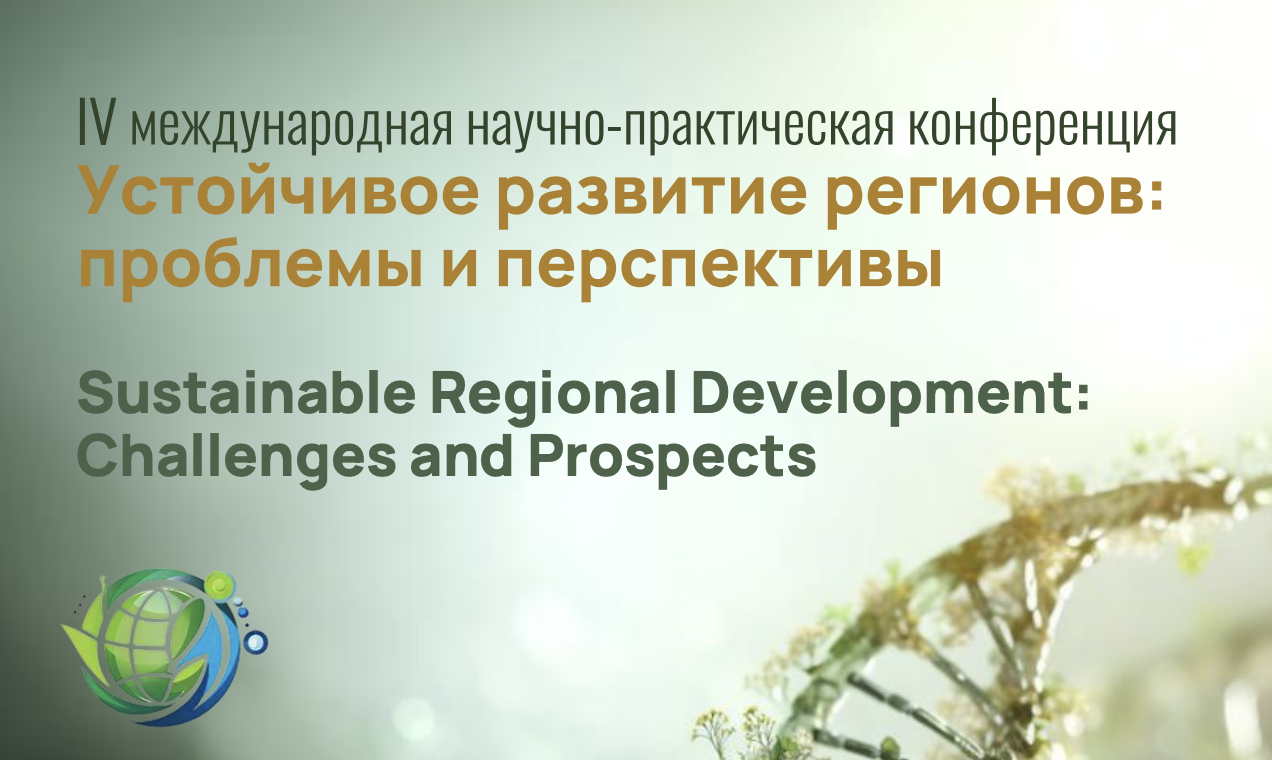 IV международная научно-практическая конференция
Устойчивое развитие регионов: проблемы и перспективы

Sustainable Regional Development: Challenges and Prospects